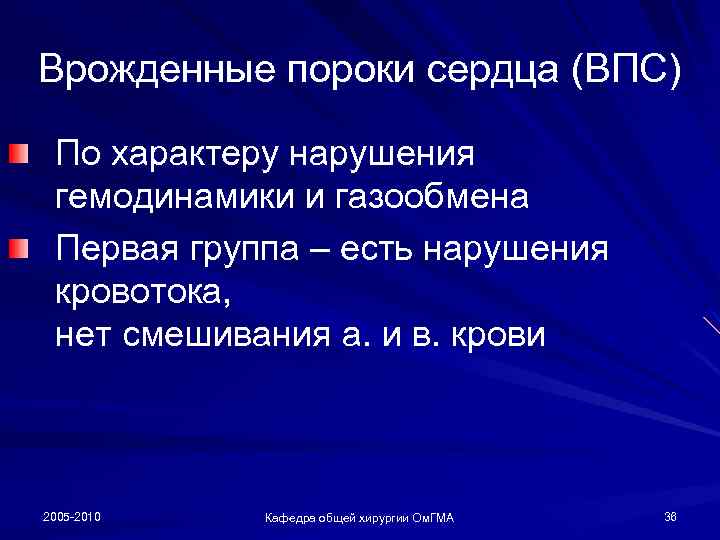 Врожденные пороки сердца (ВПС)

По характеру нарушения гемодинамики и газообмена

Первая группа – есть нарушения кровотока,
нет смешивания а. и в. крови

2005-2010

Кафедра общей хирургии ОмГМА

36